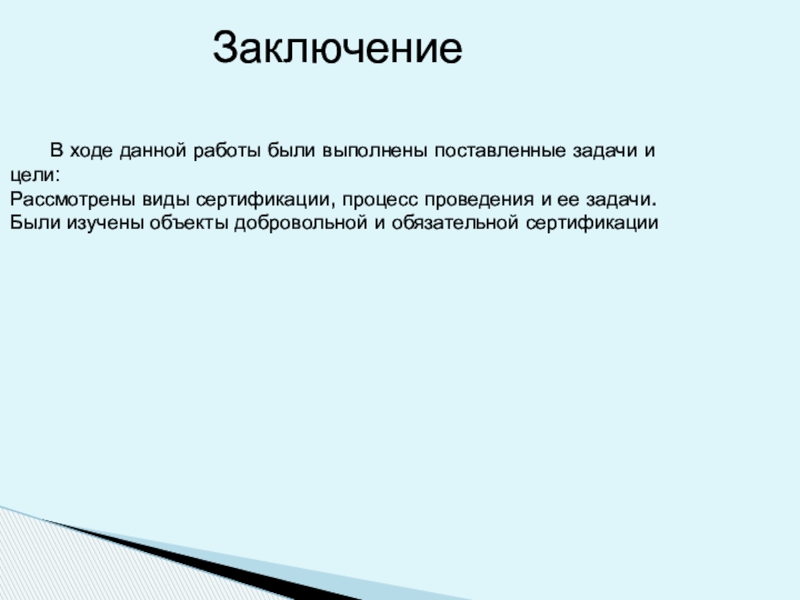 Заключение

В ходе данной работы были выполнены поставленные задачи и цели:
Рассмотрены виды сертификации, процесс проведения и ее задачи.
Были изучены объекты добровольной и обязательной сертификации